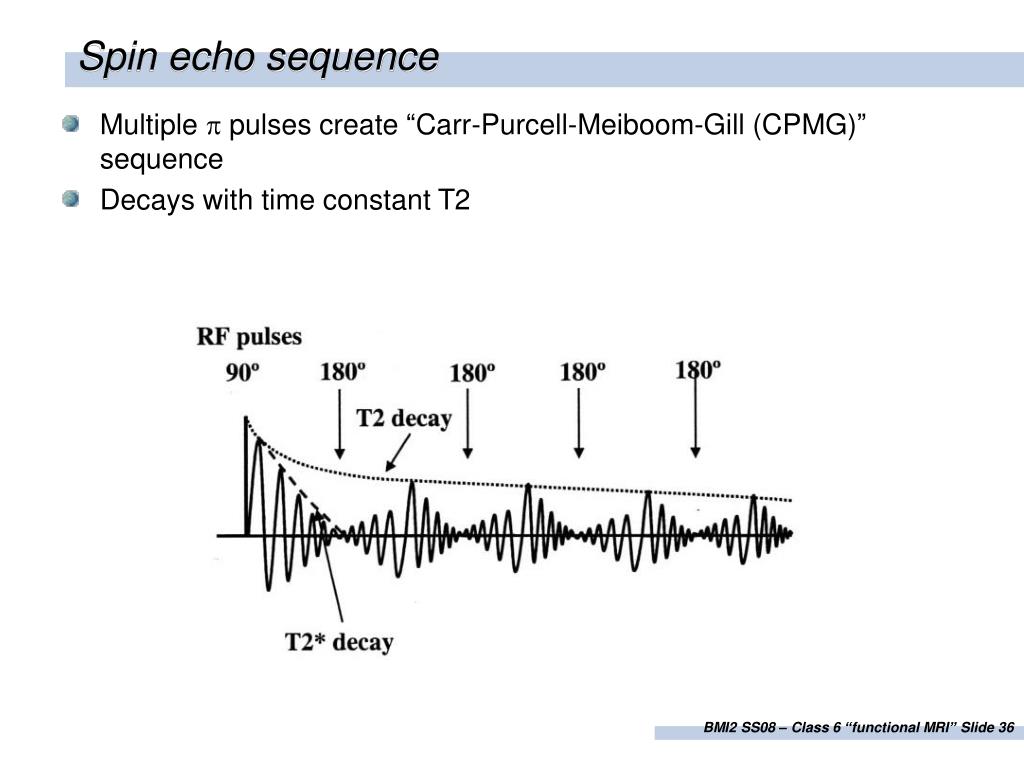 Spin echo sequence

Multiple $\pi$ pulses create “Carr-Purcell-Meiboom-Gill (CPMG)” sequence

Decays with time constant T2

RF pulses
90º
180º
180º
180º
180º
T2 decay
T2* decay

BMI2 SS08 – Class 6 “functional MRI” Slide 36